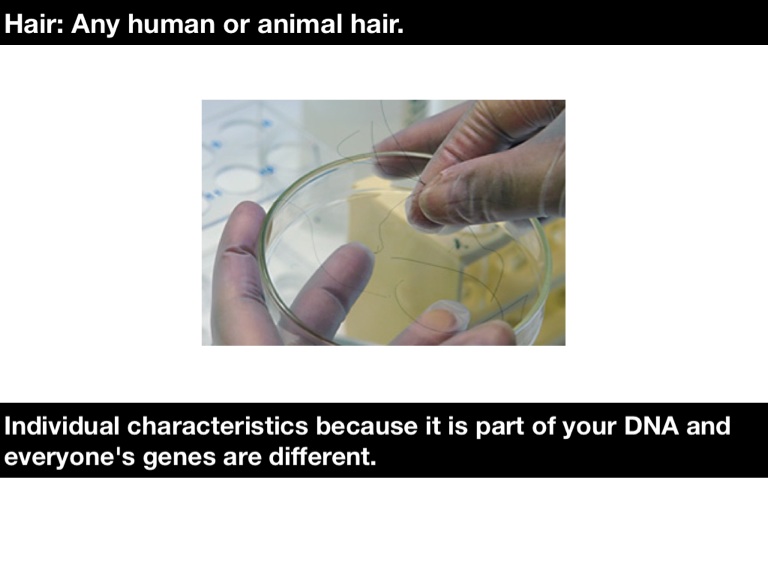 Hair: Any human or animal hair.

Individual characteristics because it is part of your DNA and everyone's genes are different.